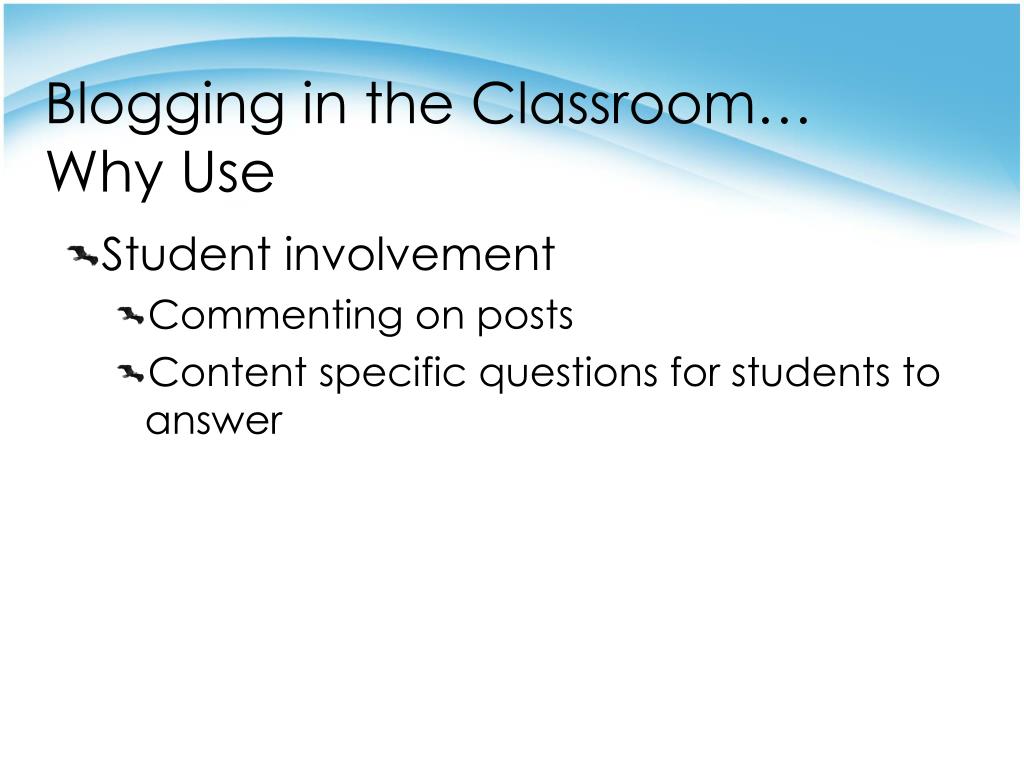 Blogging in the Classroom…
Why Use

Student involvement

Commenting on posts

Content specific questions for students to answer